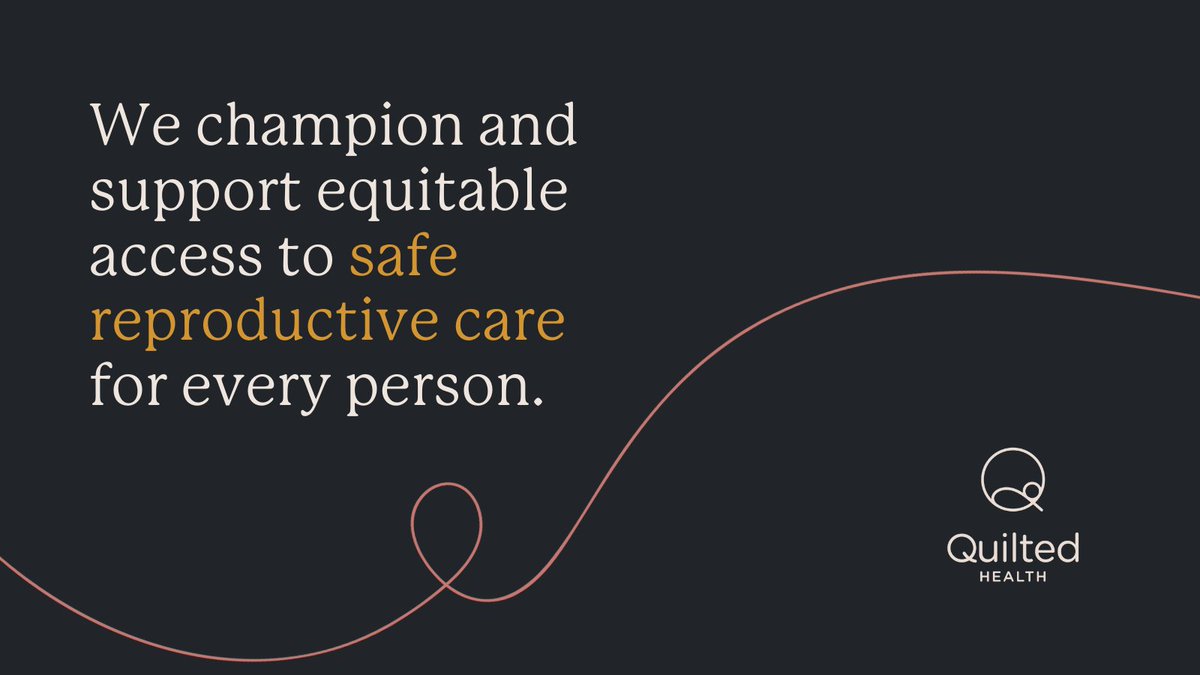 We champion and support equitable access to safe reproductive care for every person.

Quilted
HEALTH